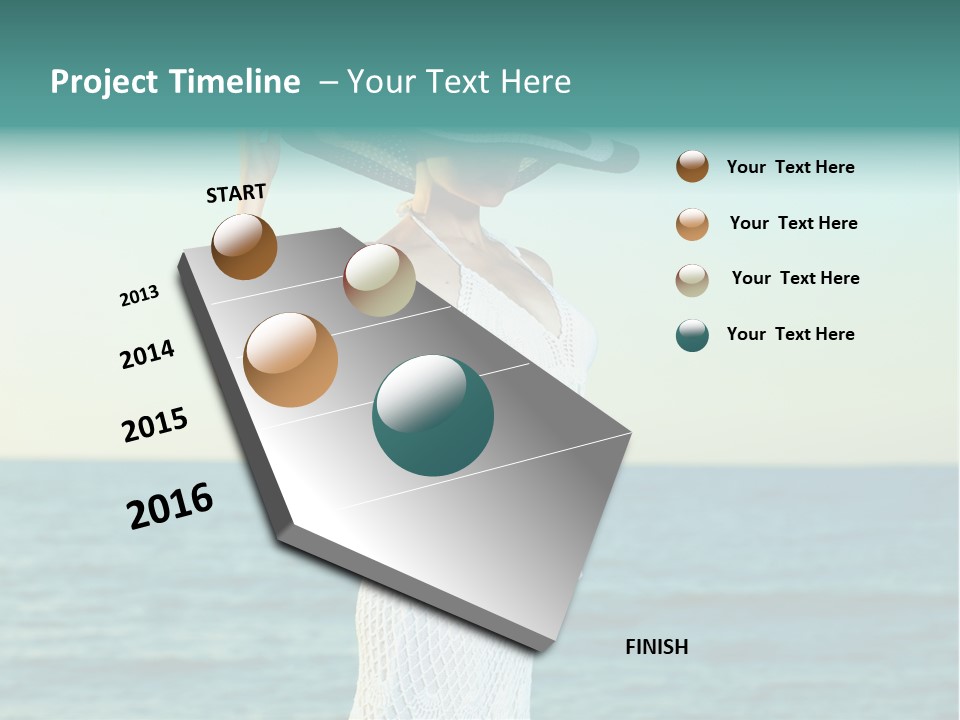 Project Timeline – Your Text Here

START

2013

2014

2015

2016

FINISH

Your Text Here

Your Text Here

Your Text Here

Your Text Here